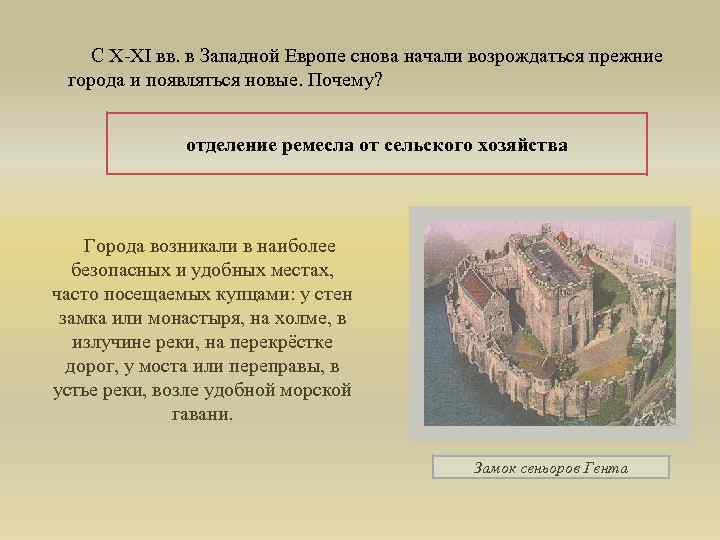 С X-XI вв. в Западной Европе снова начали возрождаться прежние города и появляться новые. Почему?

отделение ремесла от сельского хозяйства

Города возникали в наиболее безопасных и удобных местах, часто посещаемых купцами: у стен замка или монастыря, на холме, в излучине реки, на перекрёстке дорог, у моста или переправы, в устье реки, возле удобной морской гавани.

Замок сеньоров Гента